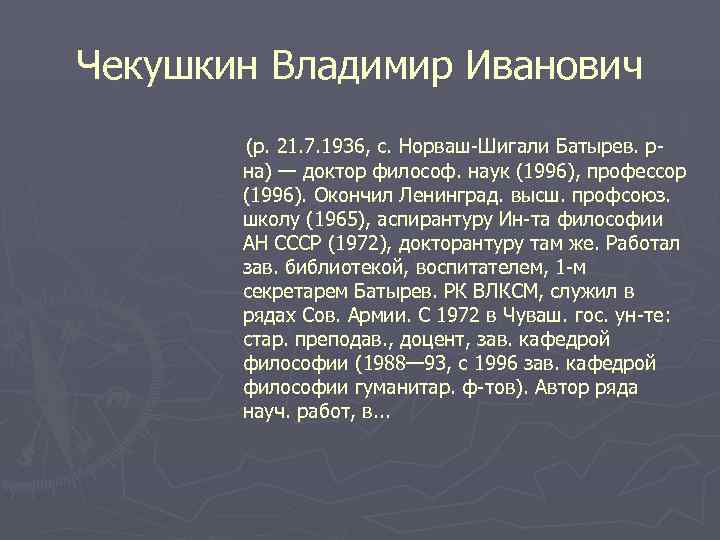 Чекушкин Владимир Иванович

(р. 21.7.1936, с. Норваш-Шигали Батырев. р-на) — доктор философ. наук (1996), профессор (1996). Окончил Ленинград. высш. профсоюз. школу (1965), аспирантуру Ин-та философии АН СССР (1972), докторантуру там же. Работал зав. библиотекой, воспитателем, 1-м секретарем Батырев. РК ВЛКСМ, служил в рядах Сов. Армии. С 1972 в Чуваш. гос. ун-те: стар. преподав., доцент, зав. кафедрой философии (1988—93, с 1996 зав. кафедрой философии гуманитар. ф-тов). Автор ряда науч. работ, в...